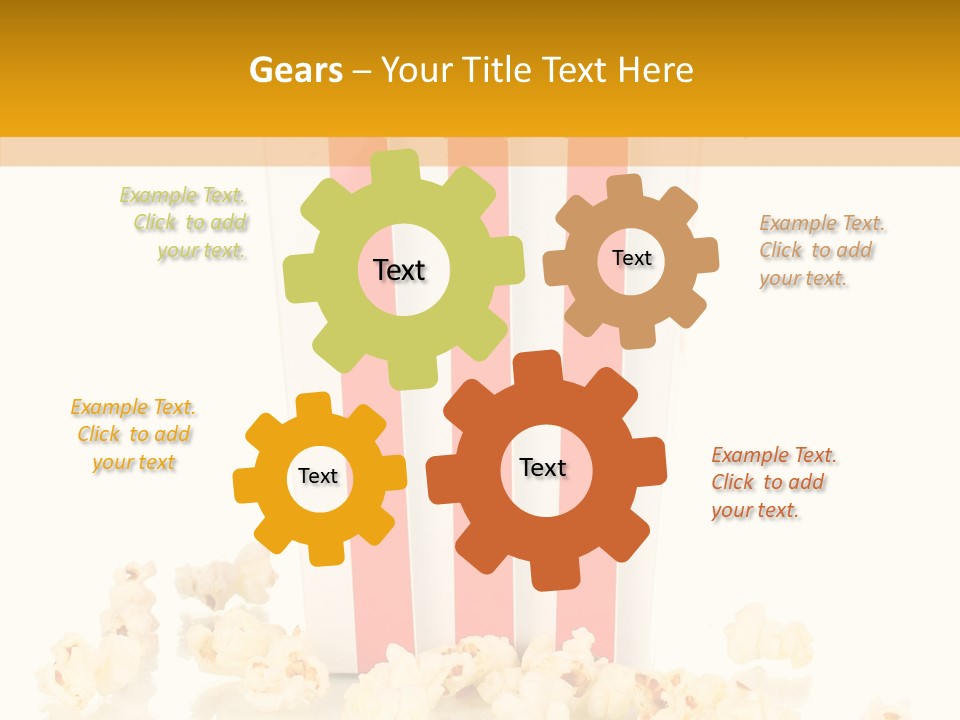 Gears – Your Title Text Here

Example Text. Click to add your text.

Text

Text

Example Text. Click to add your text.

Example Text. Click to add your text

Text

Text

Example Text. Click to add your text.